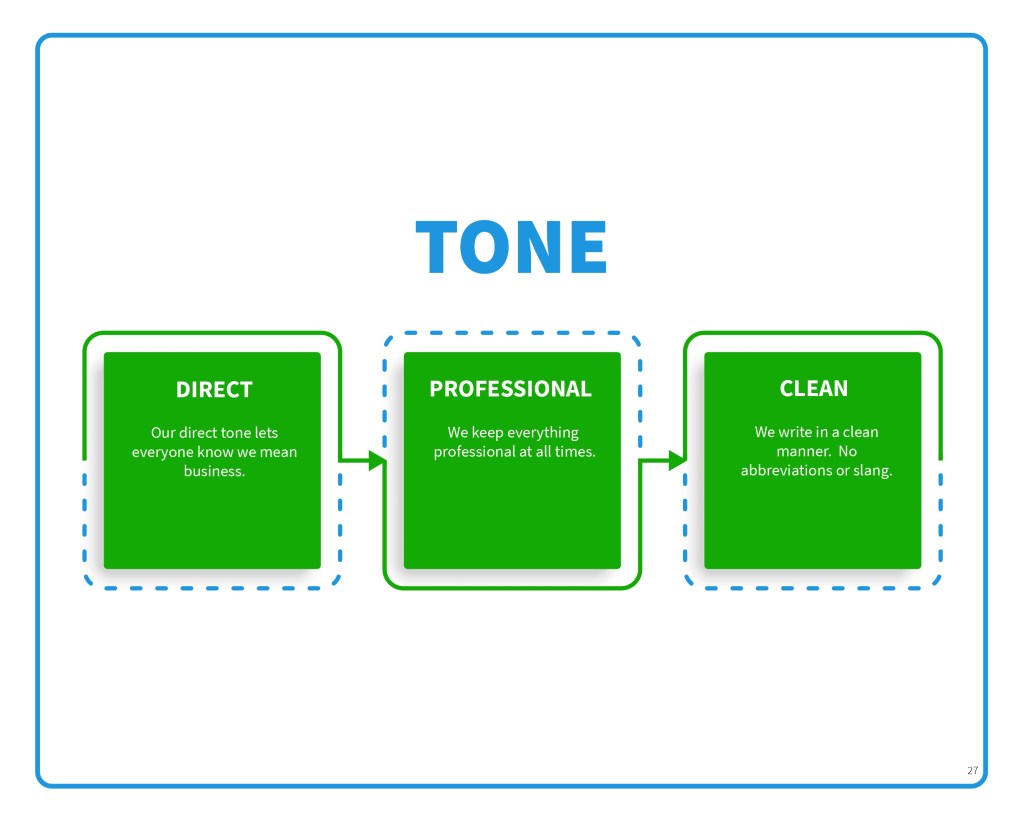 TONE

DIRECT

Our direct tone lets everyone know we mean business.

PROFESSIONAL

We keep everything professional at all times.

CLEAN

We write in a clean manner. No abbreviations or slang.

27